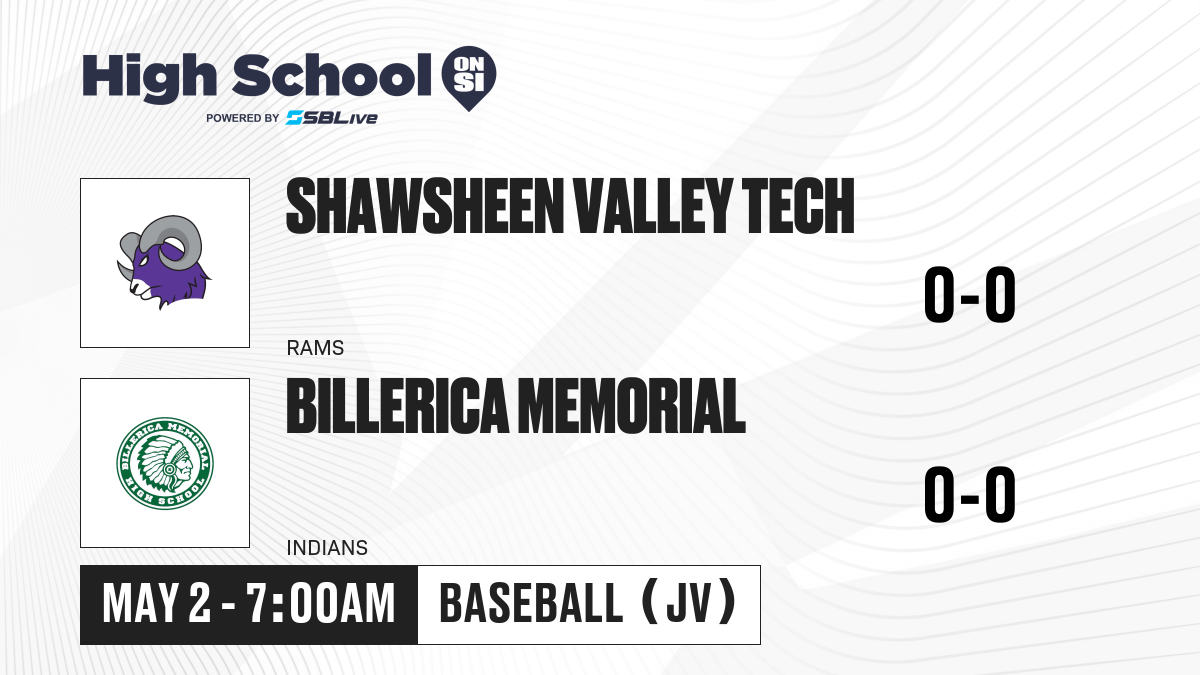 High School ON SI
POWERED BY SBLive

SHAWSHEEN VALLEY TECH
0-0
RAMS

BILLERICA MEMORIAL HIGH SCHOOL

BILLERICA MEMORIAL
0-0
INDIANS

MAY 2 - 7:00AM
BASEBALL (JV)